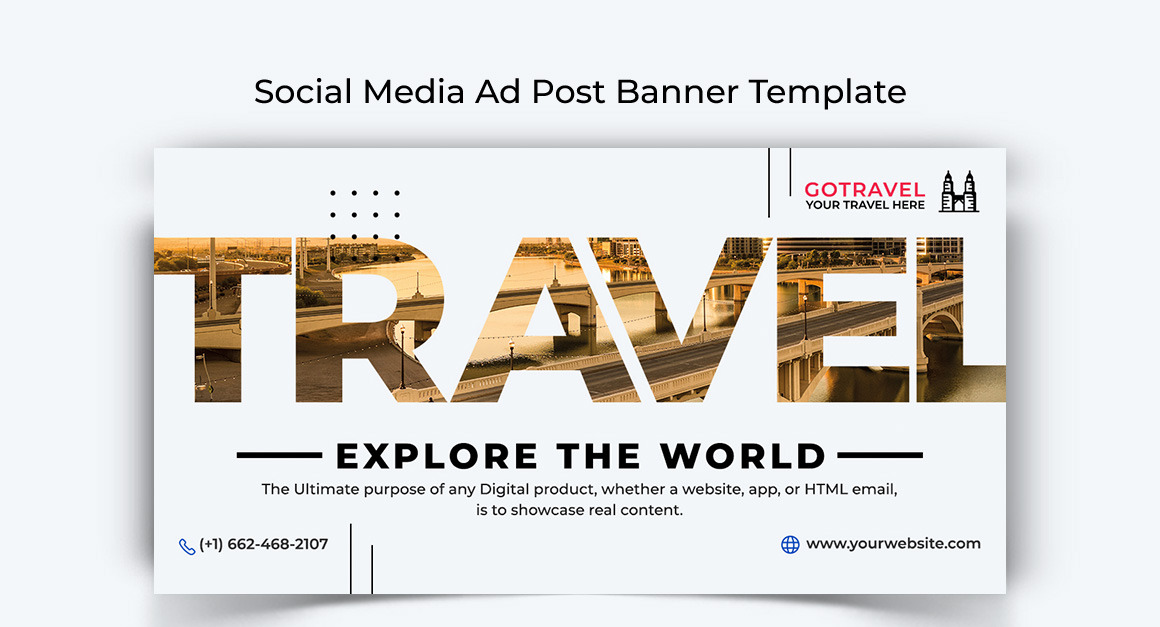 Social Media Ad Post Banner Template

GOTRAVEL
YOUR TRAVEL HERE

TRAVEL

EXPLORE THE WORLD

The Ultimate purpose of any Digital product, whether a website, app, or HTML email, is to showcase real content.

(+1) 662-468-2107

www.yourwebsite.com